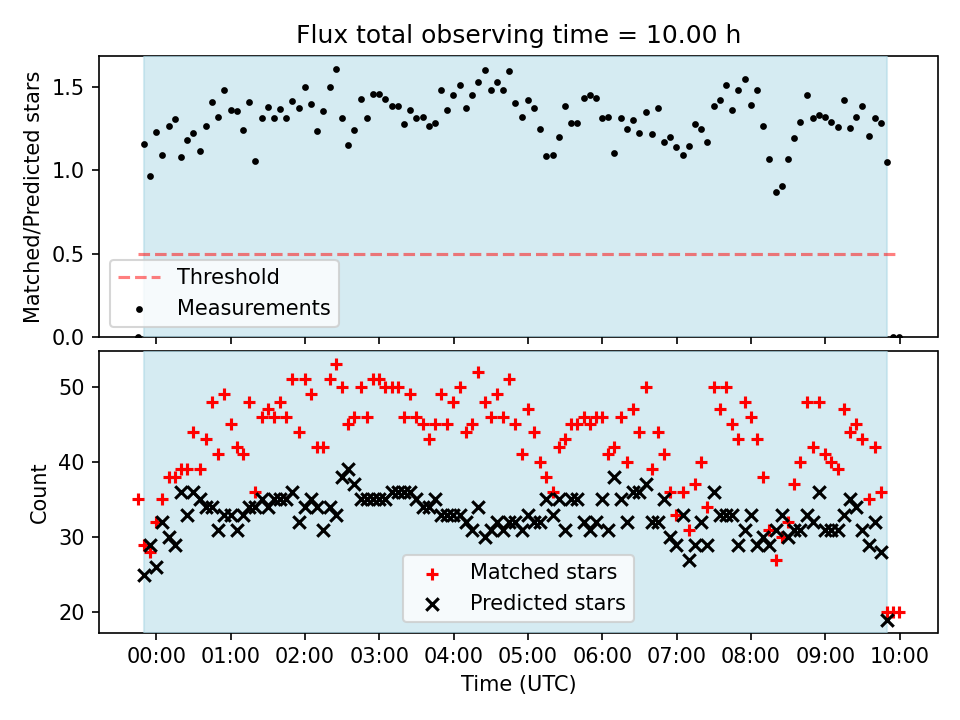 Flux total observing time = 10.00 h

Matched/Predicted stars

1.5
1.0
0.5
0.0

Threshold
Measurements

Count

50
40
30
20

Matched stars
Predicted stars

00:00 01:00 02:00 03:00 04:00 05:00 06:00 07:00 08:00 09:00 10:00

Time (UTC)